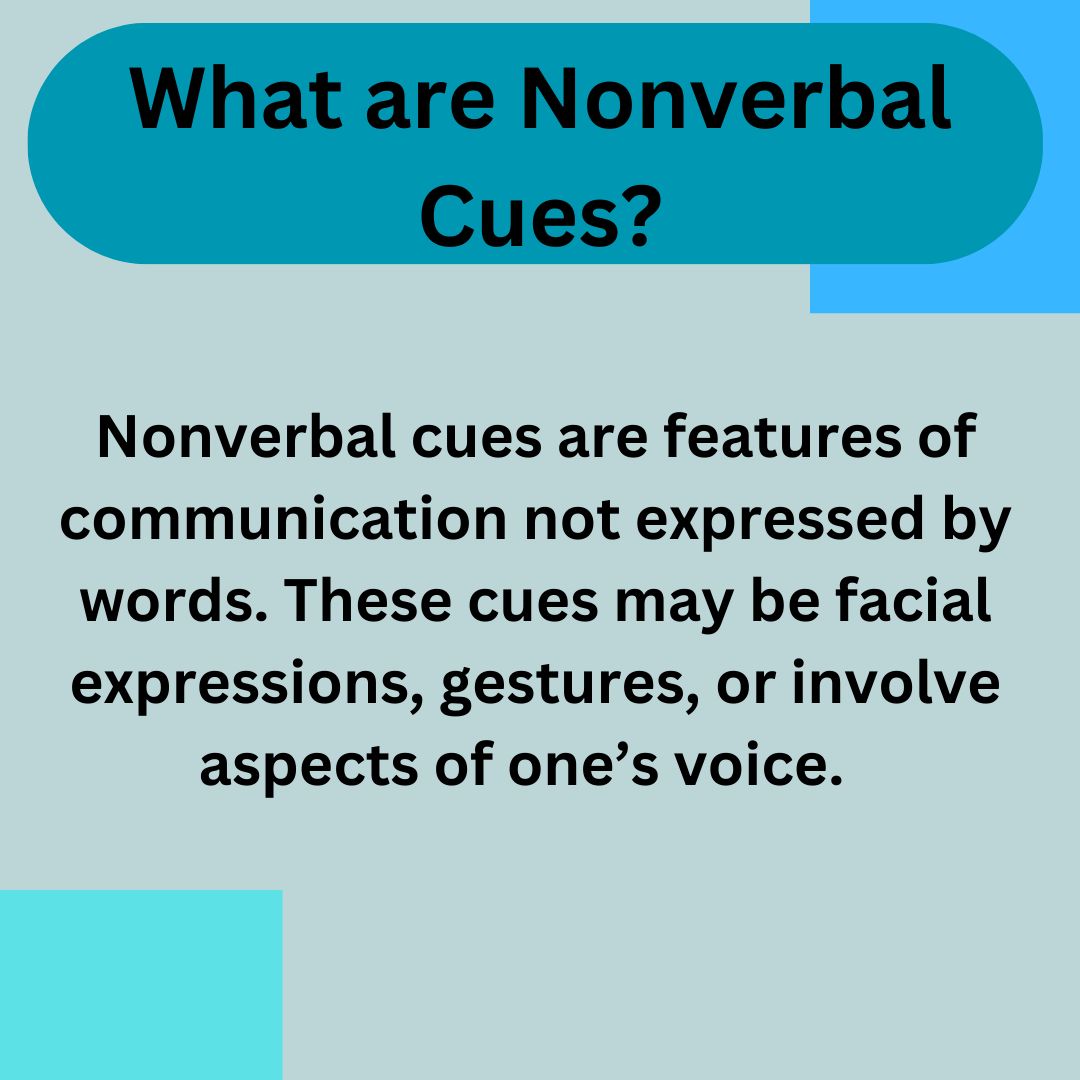 What are Nonverbal Cues?

Nonverbal cues are features of communication not expressed by words. These cues may be facial expressions, gestures, or involve aspects of one’s voice.